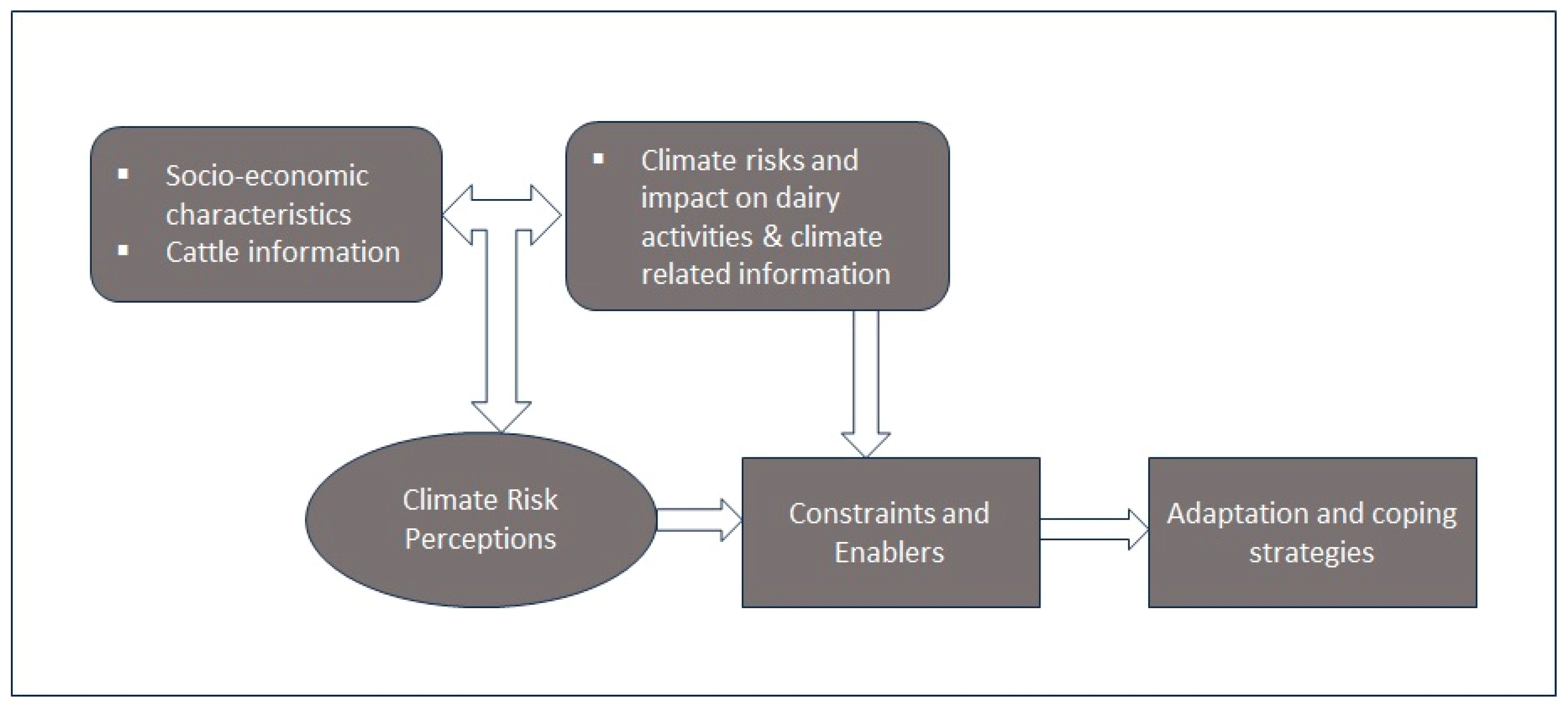 ▪ Socio-economic characteristics
▪ Cattle information

▪ Climate risks and impact on dairy activities & climate related information

Climate Risk Perceptions

Constraints and Enablers

Adaptation and coping strategies